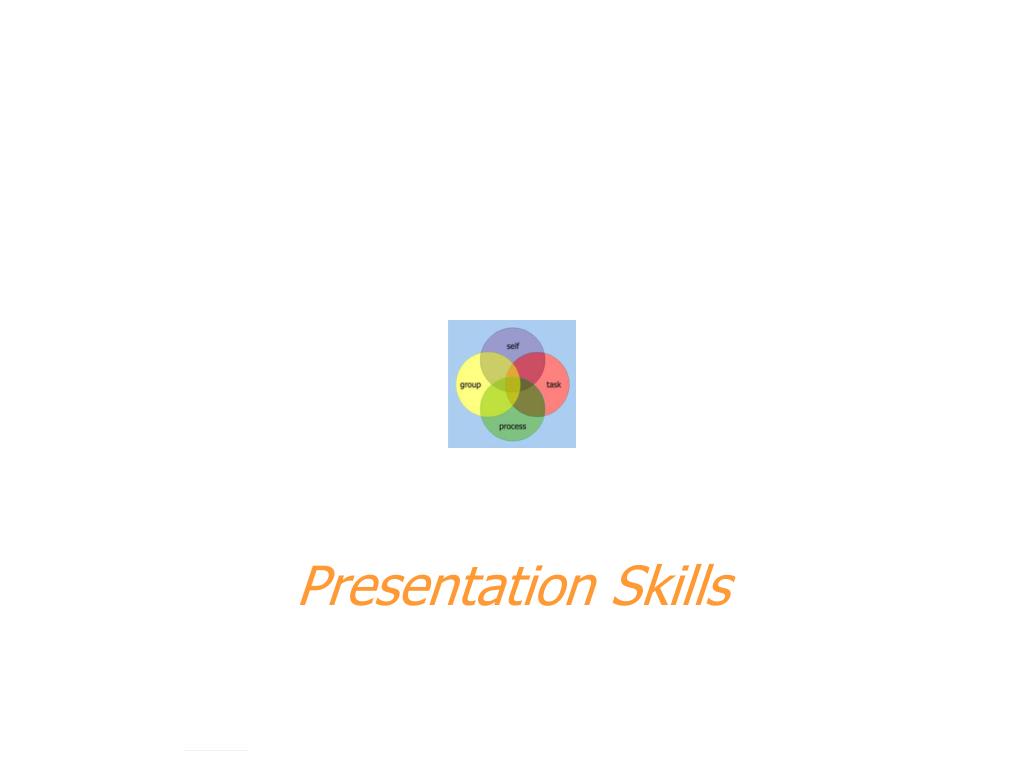 self
group
task
process

Presentation Skills